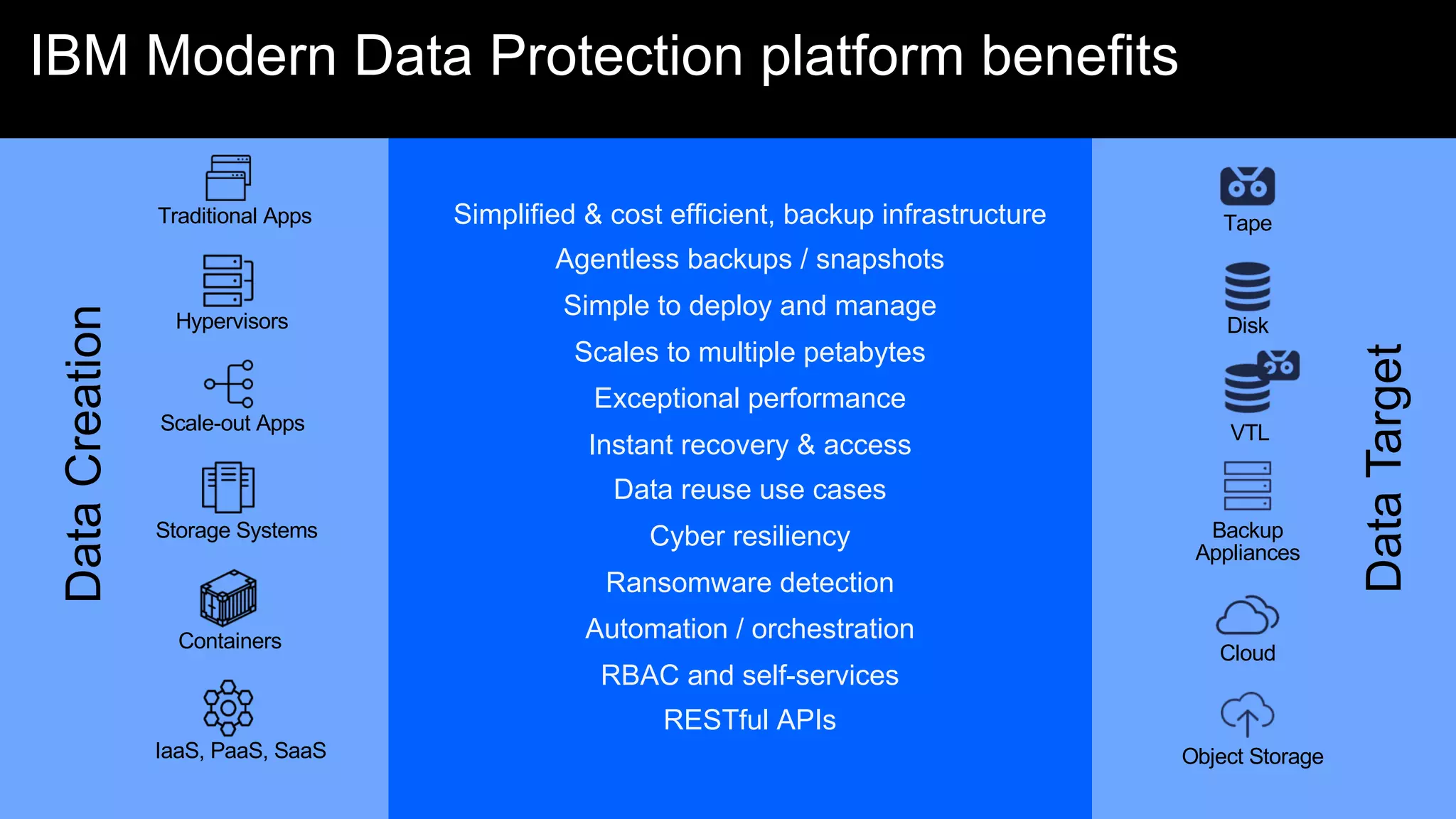 IBM Modern Data Protection platform benefits

Data Creation

Traditional Apps

Hypervisors

Scale-out Apps

Storage Systems

Containers

IaaS, PaaS, SaaS

Simplified & cost efficient, backup infrastructure
Agentless backups / snapshots
Simple to deploy and manage
Scales to multiple petabytes
Exceptional performance
Instant recovery & access
Data reuse use cases
Cyber resiliency
Ransomware detection
Automation / orchestration
RBAC and self-services
RESTful APIs

Tape

Disk

VTL

Backup Appliances

Cloud

Object Storage

Data Target